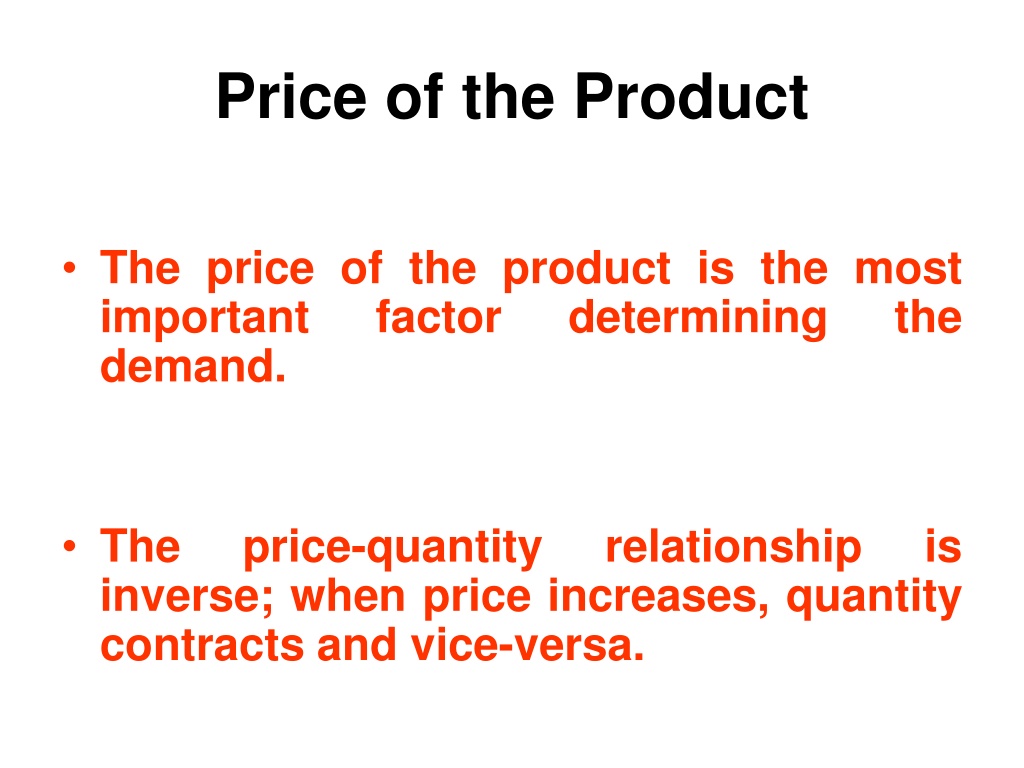 Price of the Product

• The price of the product is the most important factor determining the demand.

• The price-quantity relationship is inverse; when price increases, quantity contracts and vice-versa.